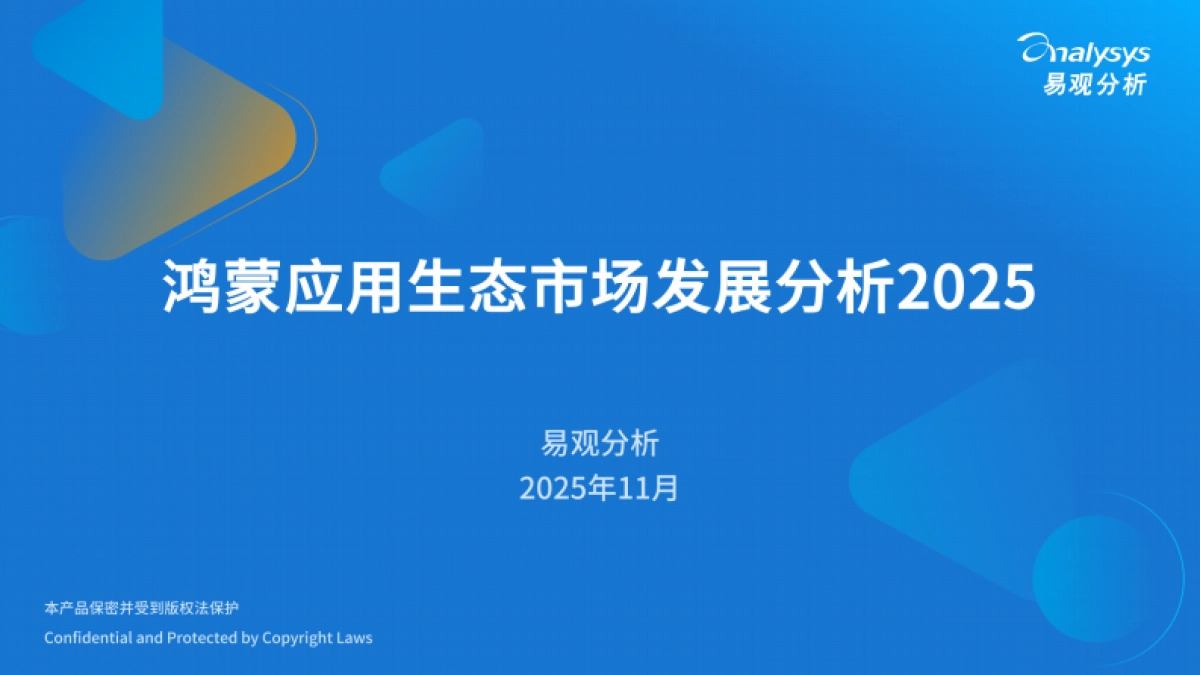 analysys
易观分析

鸿蒙应用生态市场发展分析2025

易观分析
2025年11月

本产品保密并受到版权法保护
Confidential and Protected by Copyright Laws